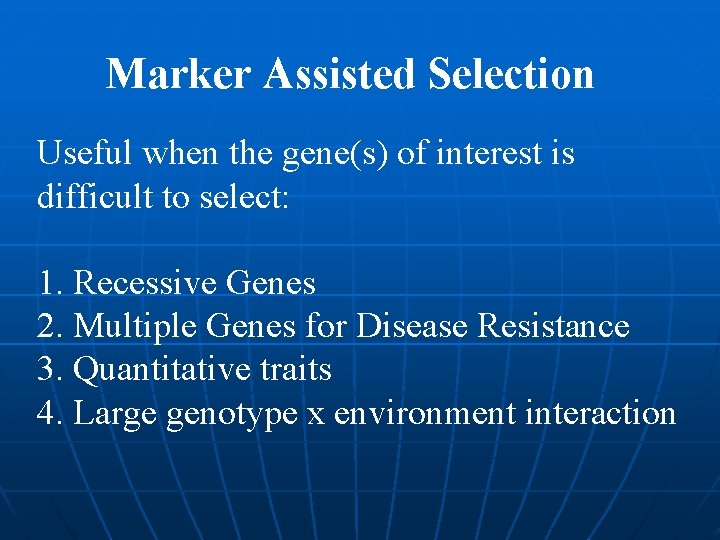 Marker Assisted Selection

Useful when the gene(s) of interest is difficult to select:

1. Recessive Genes
2. Multiple Genes for Disease Resistance
3. Quantitative traits
4. Large genotype x environment interaction